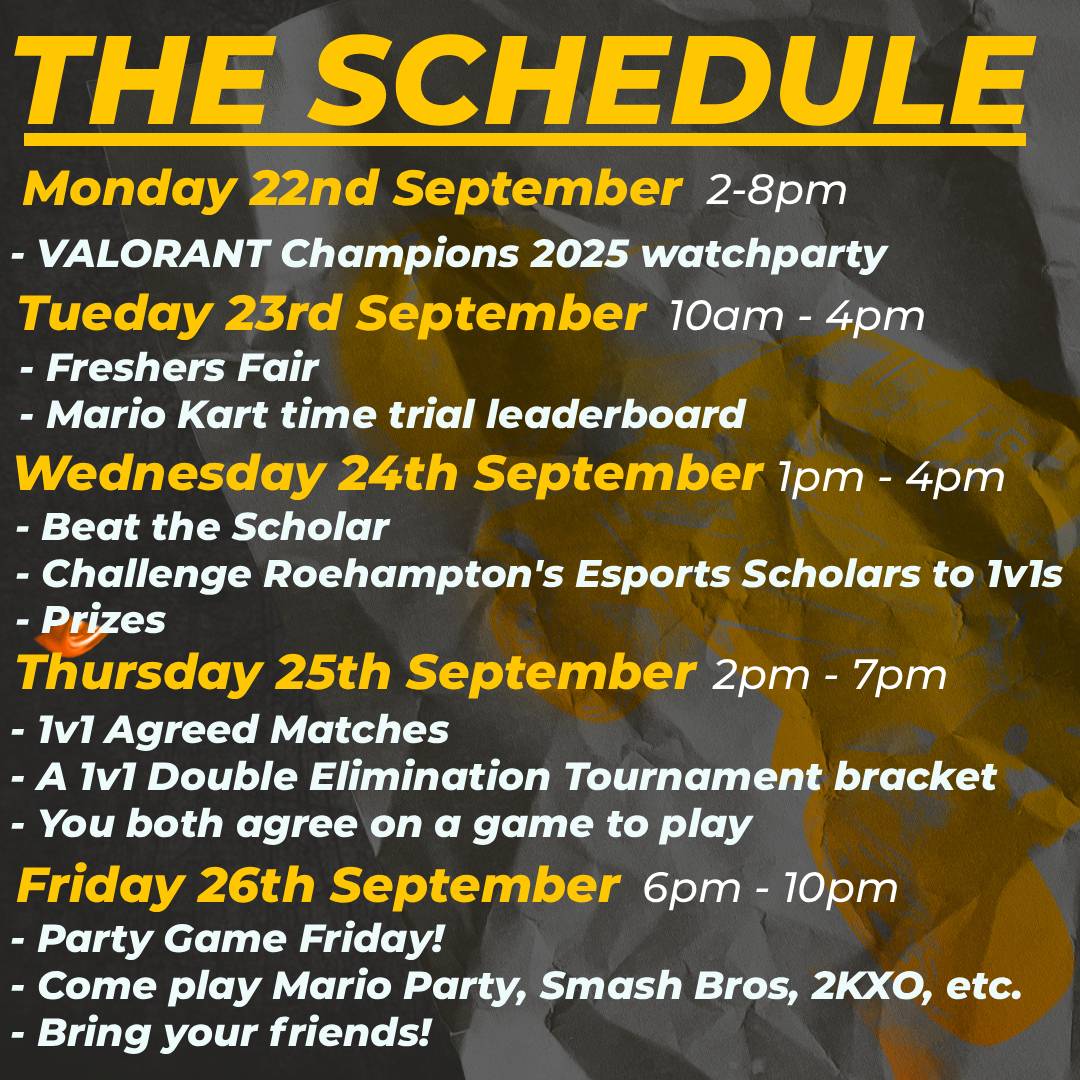 THE SCHEDULE

Monday 22nd September 2-8pm
- VALORANT Champions 2025 watchparty

Tueday 23rd September 10am - 4pm
- Freshers Fair
- Mario Kart time trial leaderboard

Wednesday 24th September 1pm - 4pm
- Beat the Scholar
- Challenge Roehampton's Esports Scholars to 1v1s
- Prizes

Thursday 25th September 2pm - 7pm
- 1v1 Agreed Matches
- A 1v1 Double Elimination Tournament bracket
- You both agree on a game to play

Friday 26th September 6pm - 10pm
- Party Game Friday!
- Come play Mario Party, Smash Bros, 2KXO, etc.
- Bring your friends!